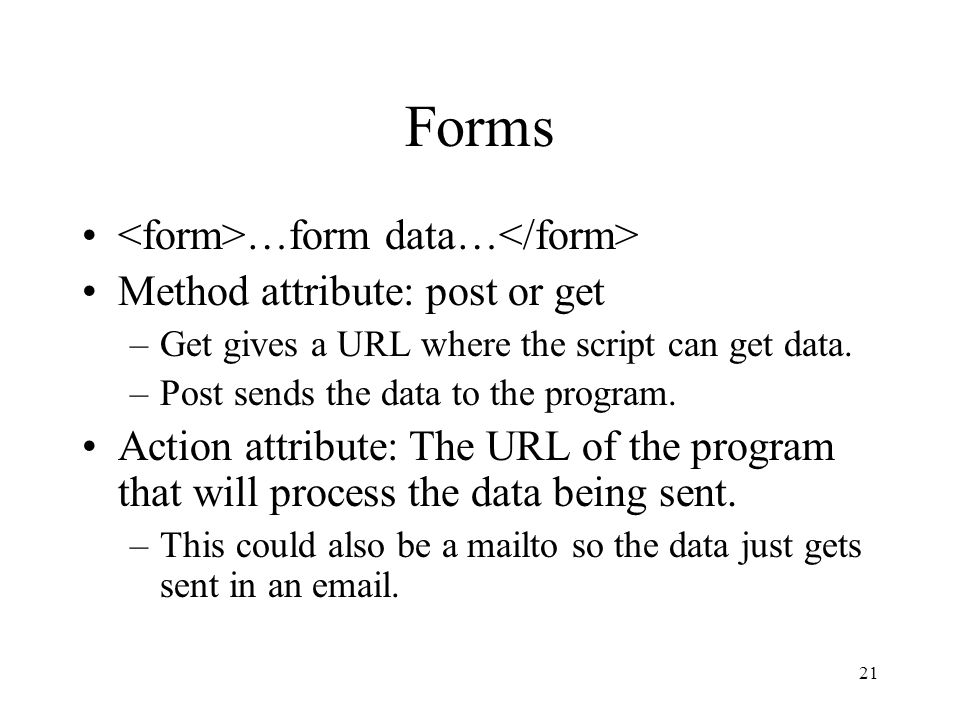 Forms

• <form>…form data…</form>
• Method attribute: post or get
– Get gives a URL where the script can get data.
– Post sends the data to the program.
• Action attribute: The URL of the program that will process the data being sent.
– This could also be a mailto so the data just gets sent in an email.

21